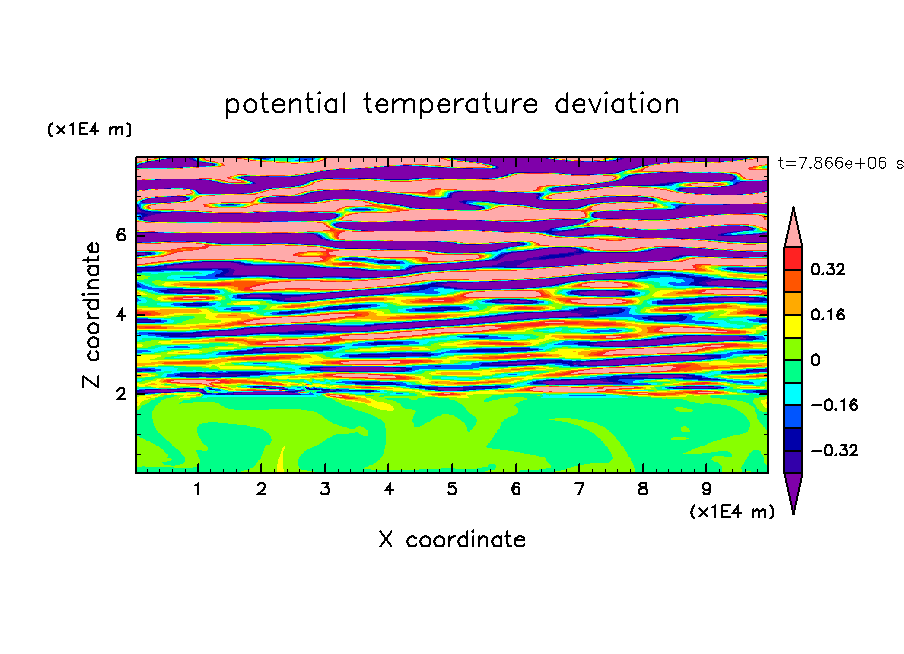 potential temperature deviation

(x1E4 m)

t=7.866e+06 s

Z coordinate

6
4
2

0.32
0.16
0
−0.16
−0.32

1 2 3 4 5 6 7 8 9

(x1E4 m)

X coordinate